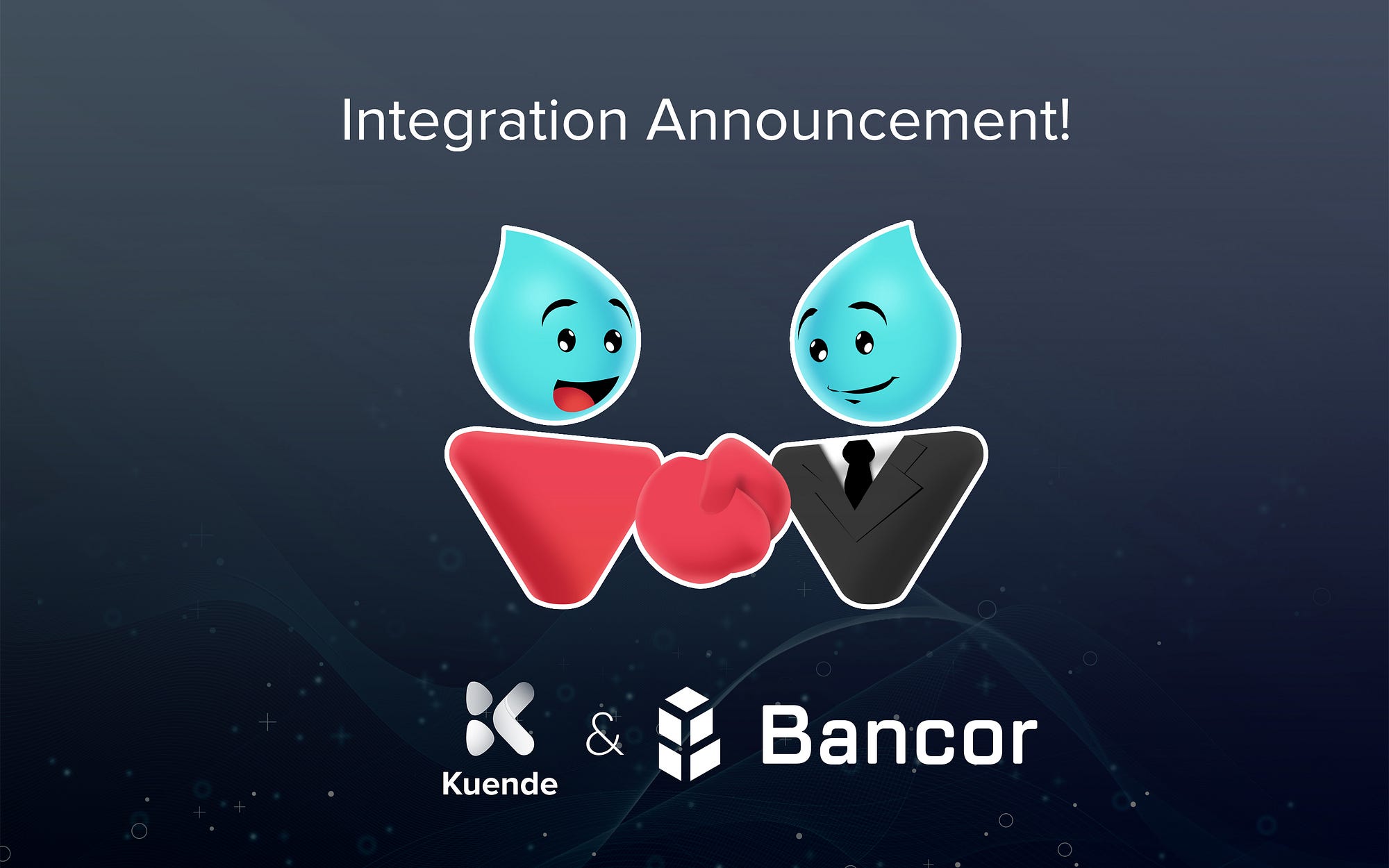 Integration Announcement!

Kuende & Bancor